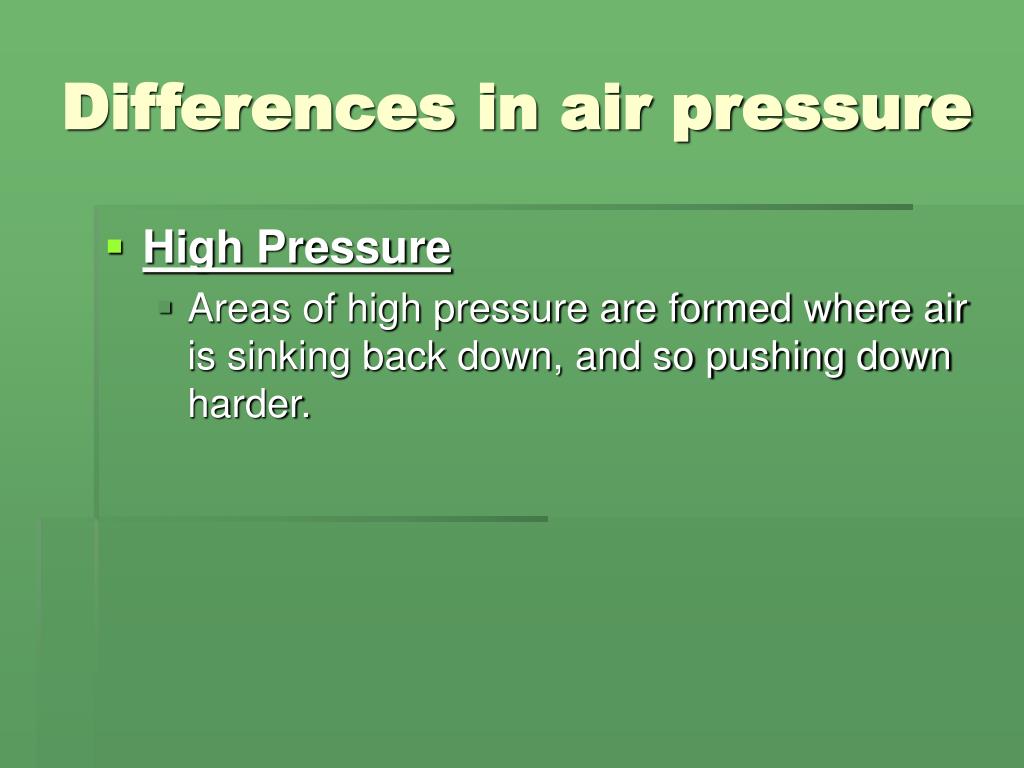 Differences in air pressure

High Pressure

Areas of high pressure are formed where air is sinking back down, and so pushing down harder.